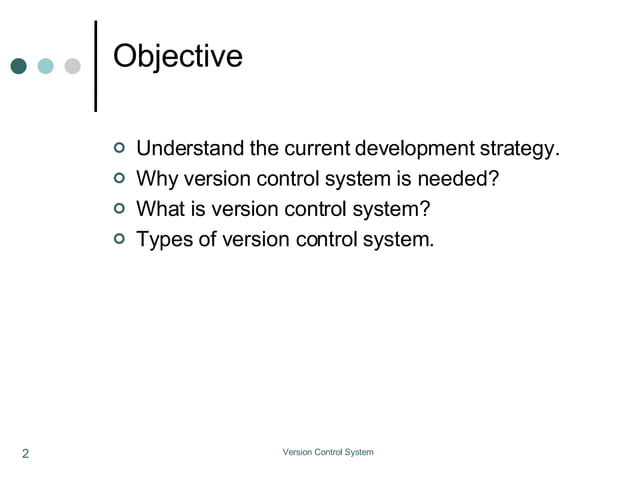 Objective

- Understand the current development strategy.
- Why version control system is needed?
- What is version control system?
- Types of version control system.

2

Version Control System